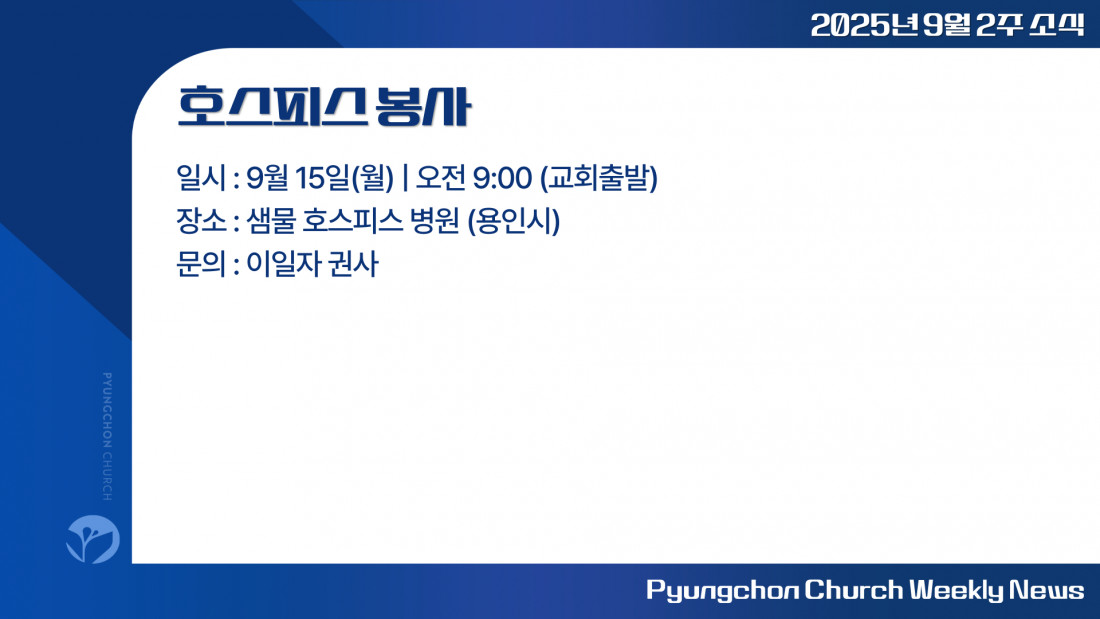 2025년 9월 2주 소식

호스피스 봉사

일시 : 9월 15일(월) | 오전 9:00 (교회출발)
장소 : 샘물 호스피스 병원 (용인시)
문의 : 이일자 권사

PYUNGCHON CHURCH

Pyungchon Church Weekly News